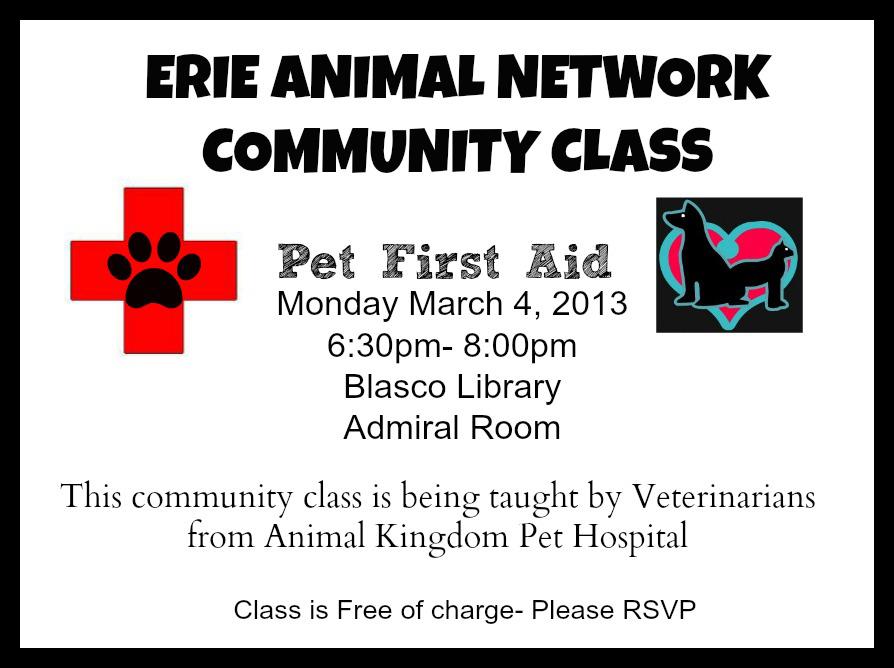 ERIE ANIMAL NETWORK
COMMUNITY CLASS

Pet First Aid
Monday March 4, 2013
6:30pm- 8:00pm
Blasco Library
Admiral Room

This community class is being taught by Veterinarians from Animal Kingdom Pet Hospital

Class is Free of charge- Please RSVP